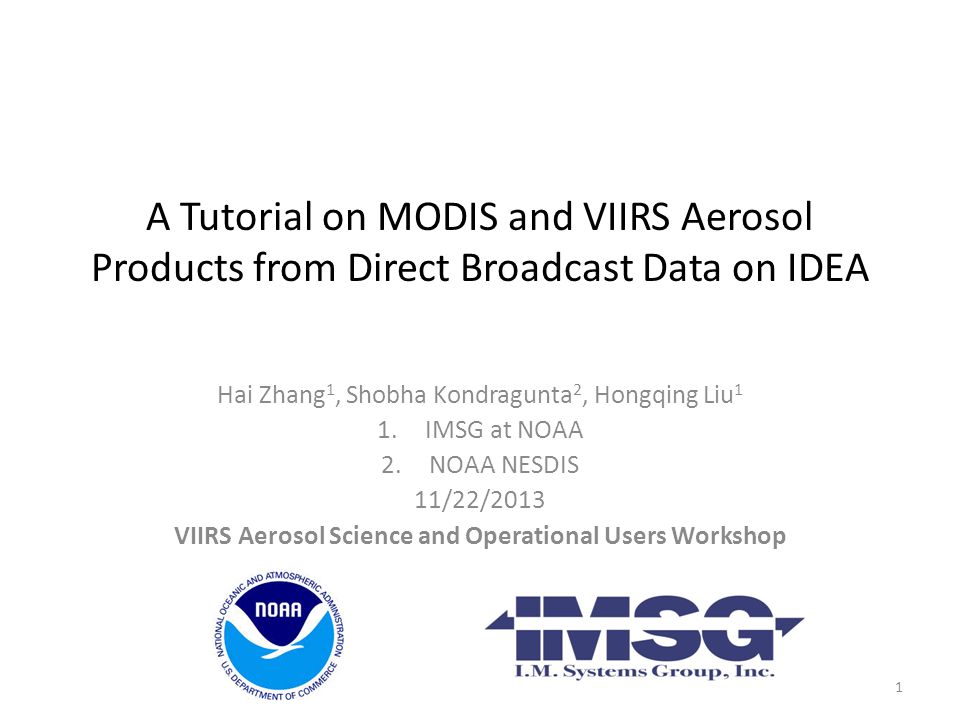 A Tutorial on MODIS and VIIRS Aerosol Products from Direct Broadcast Data on IDEA

Hai Zhang$^1$, Shobha Kondragunta$^2$, Hongqing Liu$^1$
1. IMSG at NOAA
2. NOAA NESDIS
11/22/2013
VIIRS Aerosol Science and Operational Users Workshop

NATIONAL OCEANIC AND ATMOSPHERIC ADMINISTRATION
NOAA
U.S. DEPARTMENT OF COMMERCE

IMSG
I.M. Systems Group, Inc.

1